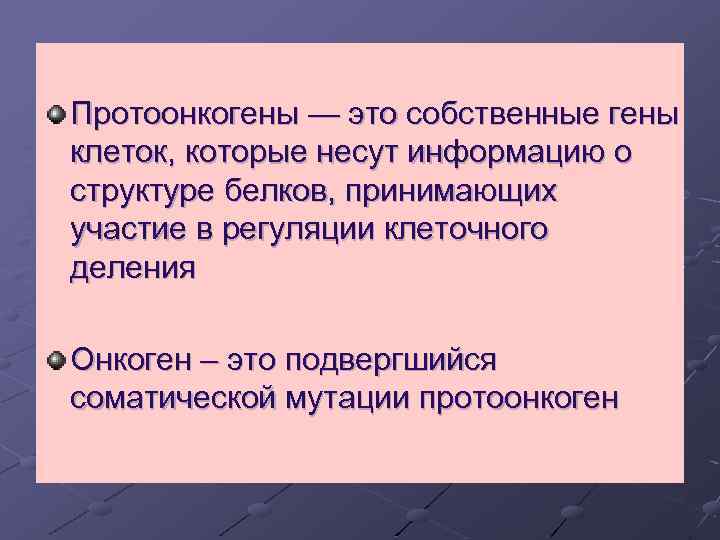 Протоонкогены — это собственные гены клеток, которые несут информацию о структуре белков, принимающих участие в регуляции клеточного деления

Онкоген – это подвергшийся соматической мутации протоонкоген